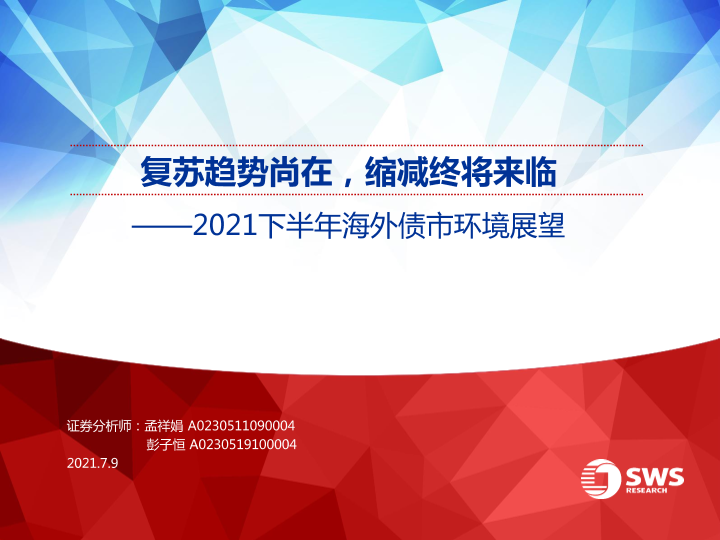 复苏趋势尚在，缩减终将来临

——2021下半年海外债市环境展望

证券分析师：孟祥娟 A0230511090004
彭子恒 A0230519100004

2021.7.9

SWS
RESEARCH